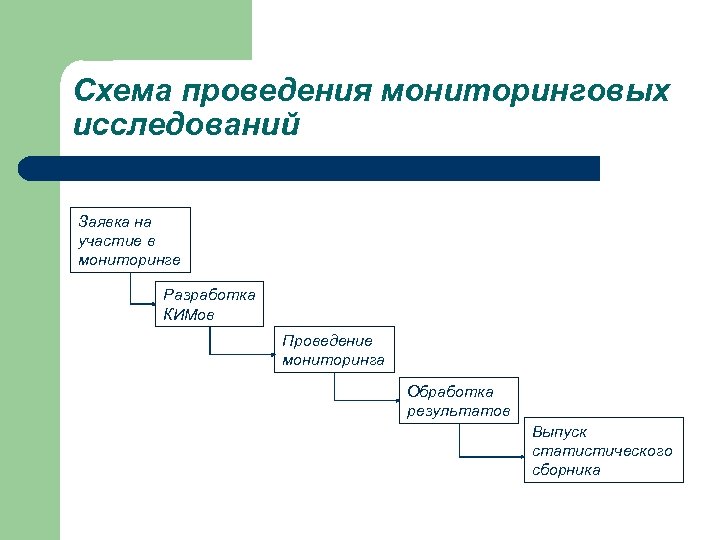 Схема проведения мониторинговых исследований

Заявка на участие в мониторинге

Разработка КИМов

Проведение мониторинга

Обработка результатов

Выпуск статистического сборника